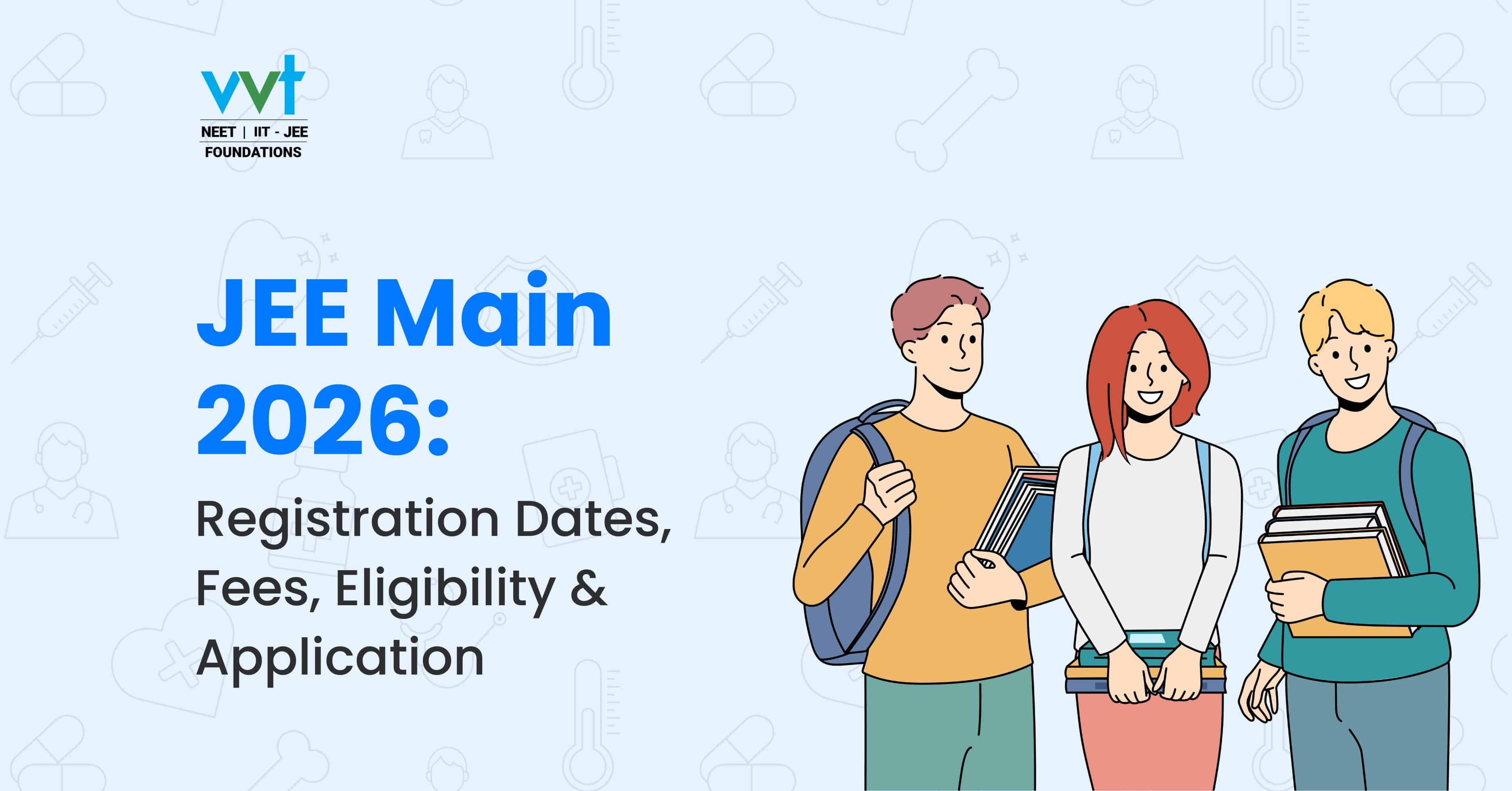 vvt
NEET | IIT - JEE
FOUNDATIONS

JEE Main 2026:

Registration Dates, Fees, Eligibility & Application